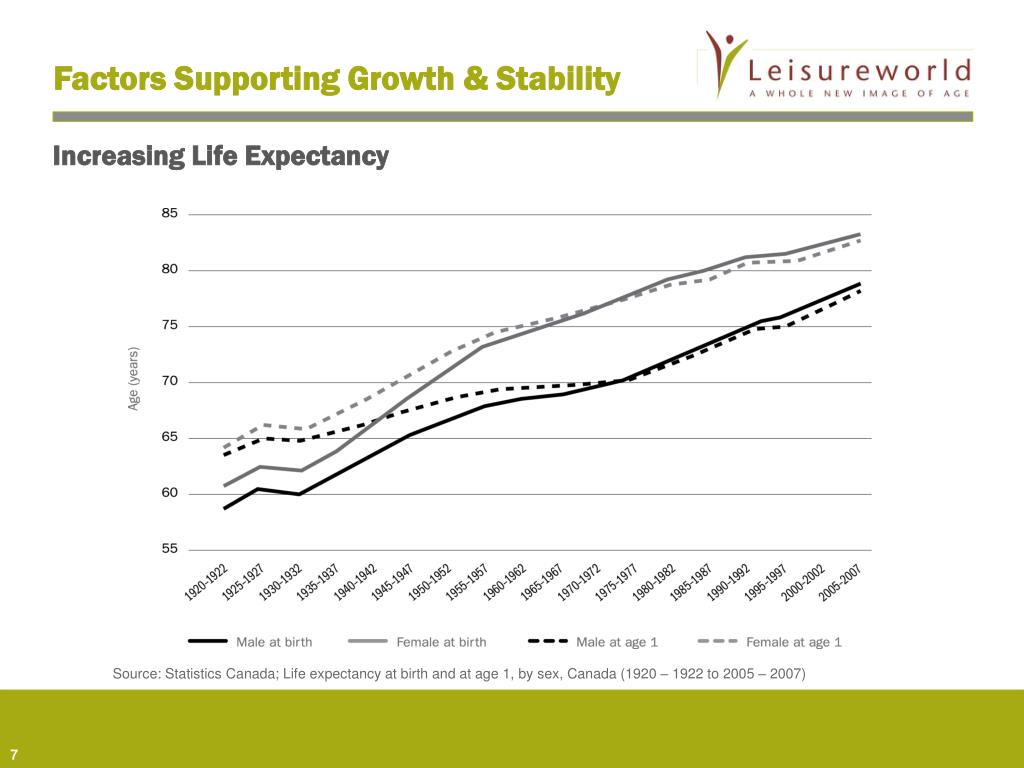 Factors Supporting Growth & Stability

Leisureworld
A WHOLE NEW IMAGE OF AGE

Increasing Life Expectancy

85
80
75
70
65
60
55

Age (years)

1920-1922
1925-1927
1930-1932
1935-1937
1940-1942
1945-1947
1950-1952
1955-1957
1960-1962
1965-1967
1970-1972
1975-1977
1980-1982
1985-1987
1990-1992
1995-1997
2000-2002
2005-2007

Male at birth
Female at birth
Male at age 1
Female at age 1

Source: Statistics Canada; Life expectancy at birth and at age 1, by sex, Canada (1920 – 1922 to 2005 – 2007)

7